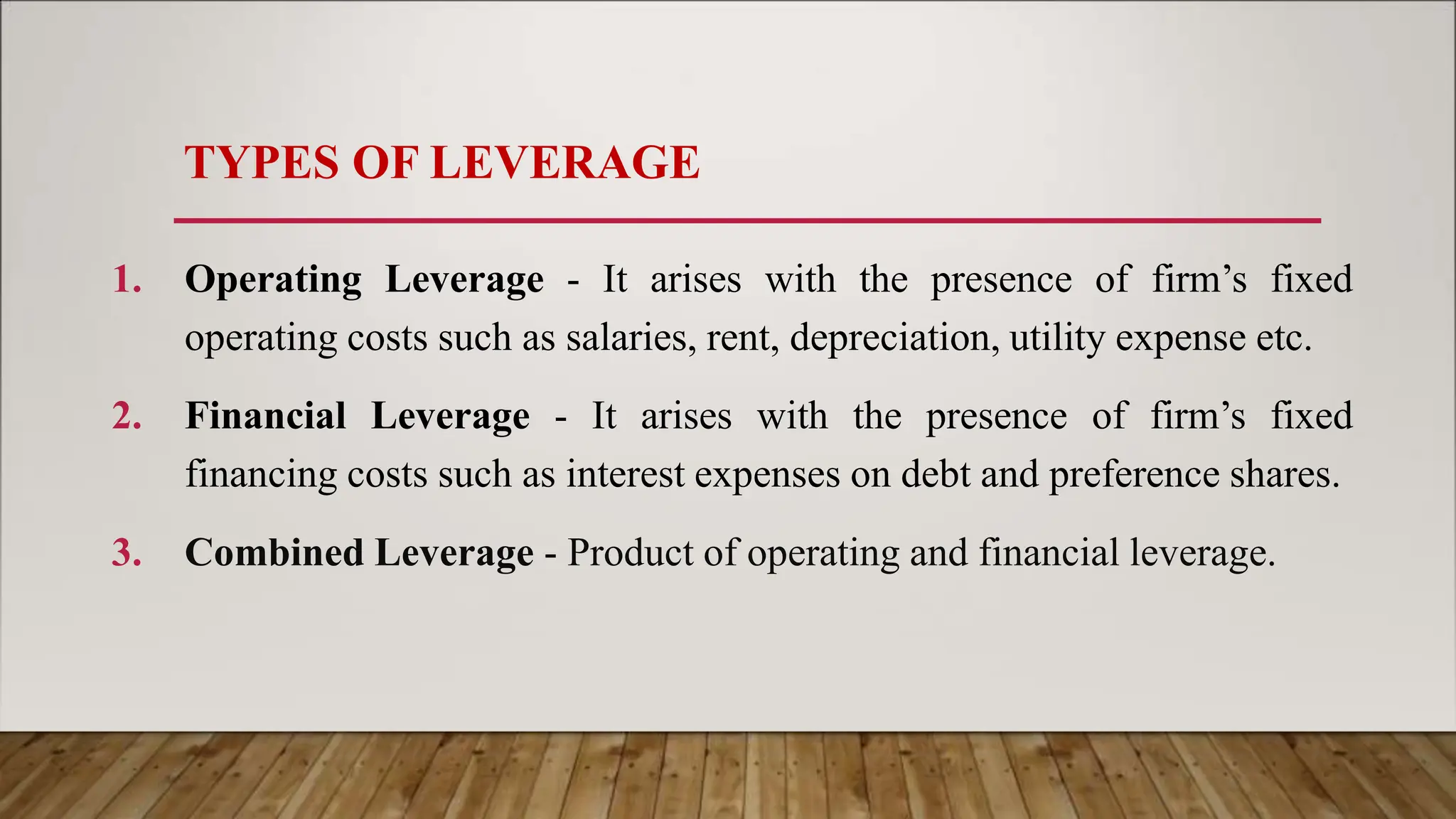 TYPES OF LEVERAGE

1. Operating Leverage - It arises with the presence of firm’s fixed operating costs such as salaries, rent, depreciation, utility expense etc.

2. Financial Leverage - It arises with the presence of firm’s fixed financing costs such as interest expenses on debt and preference shares.

3. Combined Leverage - Product of operating and financial leverage.